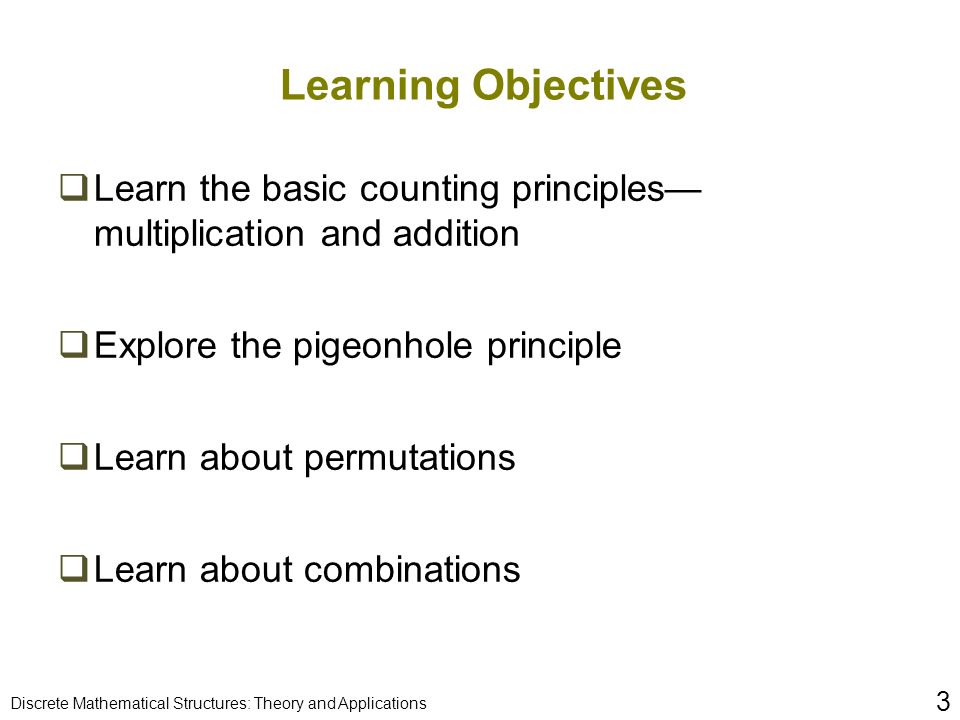 Learning Objectives

❑ Learn the basic counting principles—multiplication and addition

❑ Explore the pigeonhole principle

❑ Learn about permutations

❑ Learn about combinations

Discrete Mathematical Structures: Theory and Applications

3